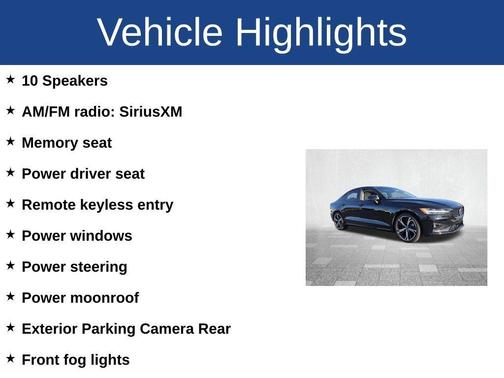 Vehicle Highlights

★ 10 Speakers

★ AM/FM radio: SiriusXM

★ Memory seat

★ Power driver seat

★ Remote keyless entry

★ Power windows

★ Power steering

★ Power moonroof

★ Exterior Parking Camera Rear

★ Front fog lights